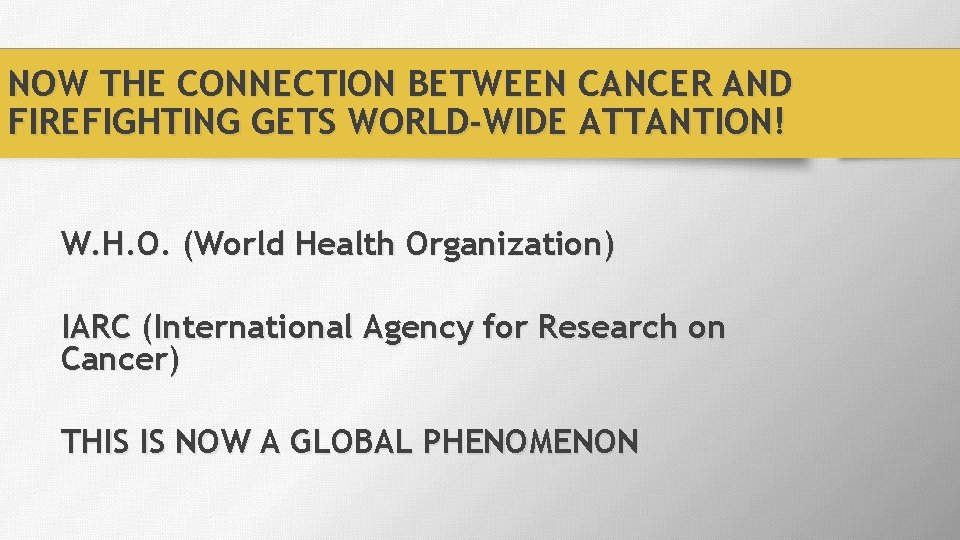 NOW THE CONNECTION BETWEEN CANCER AND FIREFIGHTING GETS WORLD-WIDE ATTANTION!

W.H.O. (World Health Organization)

IARC (International Agency for Research on Cancer)

THIS IS NOW A GLOBAL PHENOMENON